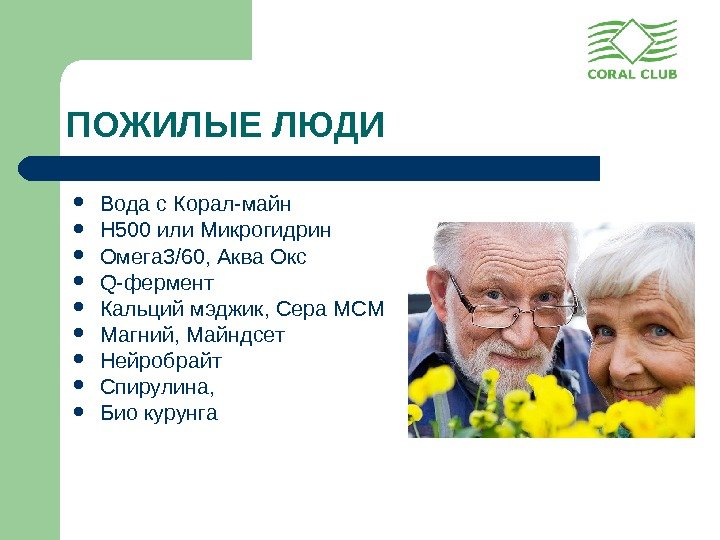 CORAL CLUB

ПОЖИЛЫЕ ЛЮДИ

- Вода с Корал-майн
- Н500 или Микрогидрин
- Омега3/60, Аква Окс
- Q-фермент
- Кальций мэджик, Сера МСМ
- Магний, Майндсет
- Нейробрайт
- Спирулина,
- Био курунга